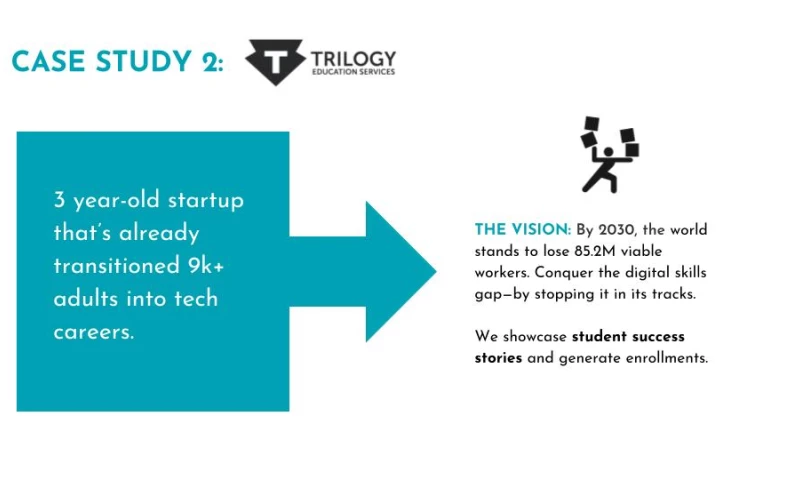 CASE STUDY 2:

T TRILOGY EDUCATION SERVICES

3 year-old startup that's already transitioned 9k+ adults into tech careers.

THE VISION: By 2030, the world stands to lose 85.2M viable workers. Conquer the digital skills gap—by stopping it in its tracks.

We showcase student success stories and generate enrollments.